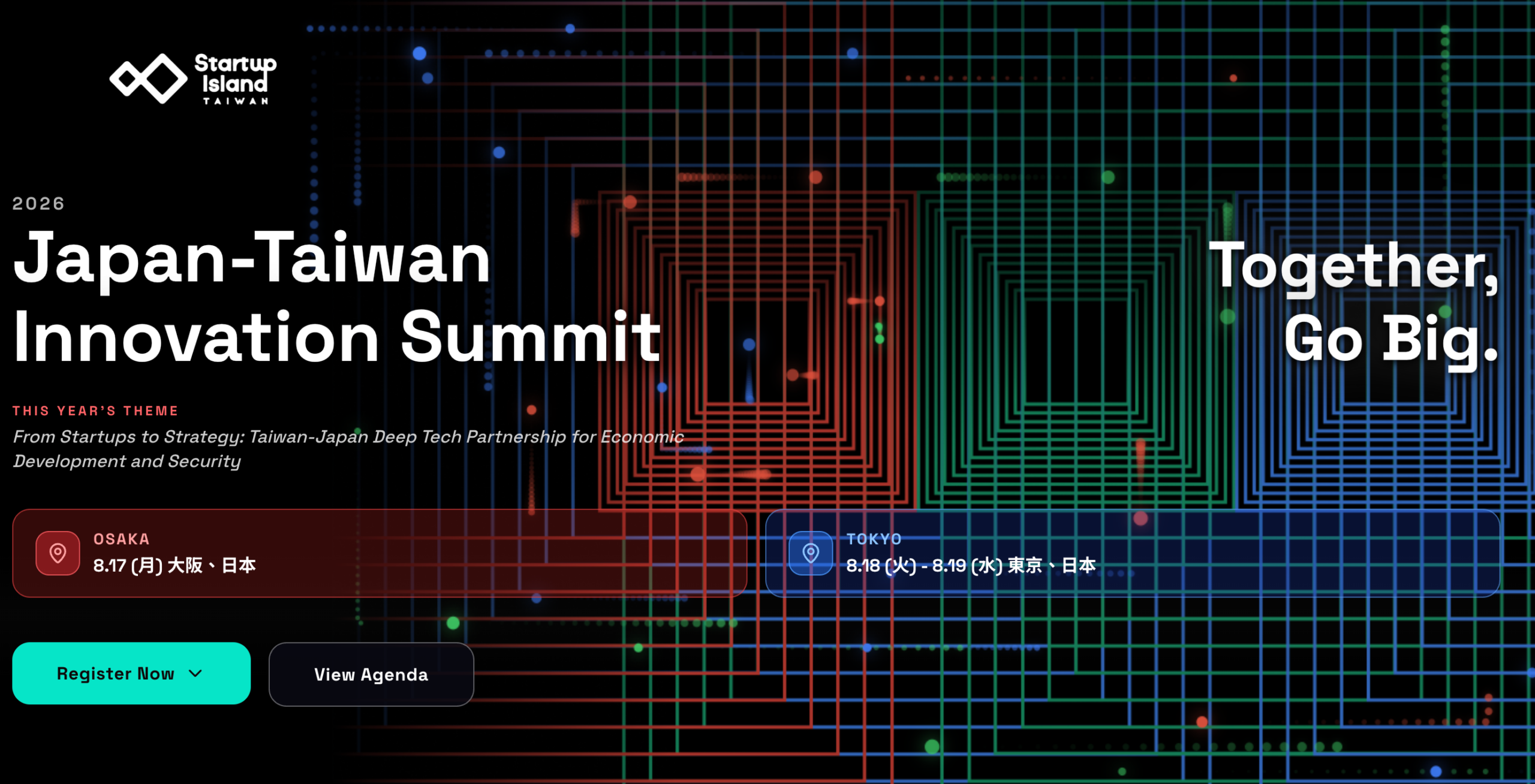 Startup Island TAIWAN

2026

Japan-Taiwan Innovation Summit

Together, Go Big.

THIS YEAR'S THEME

From Startups to Strategy: Taiwan-Japan Deep Tech Partnership for Economic Development and Security

OSAKA
8.17 (月) 大阪、日本

TOKYO
8.18 (火) - 8.19 (水) 東京、日本

Register Now

View Agenda